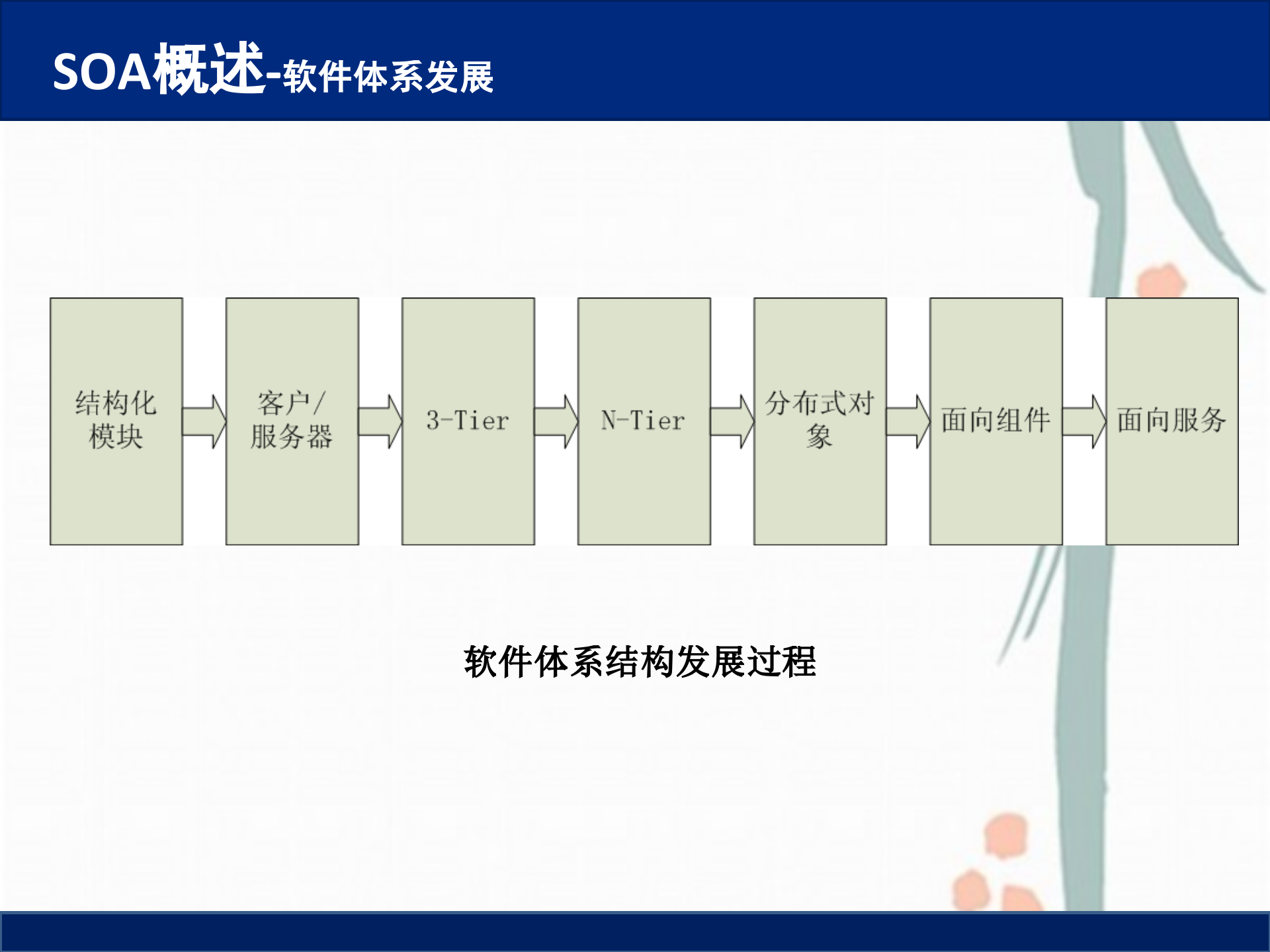 SOA概述-软件体系发展

结构化模块

客户/服务器

3-Tier

N-Tier

分布式对象

面向组件

面向服务

软件体系结构发展过程